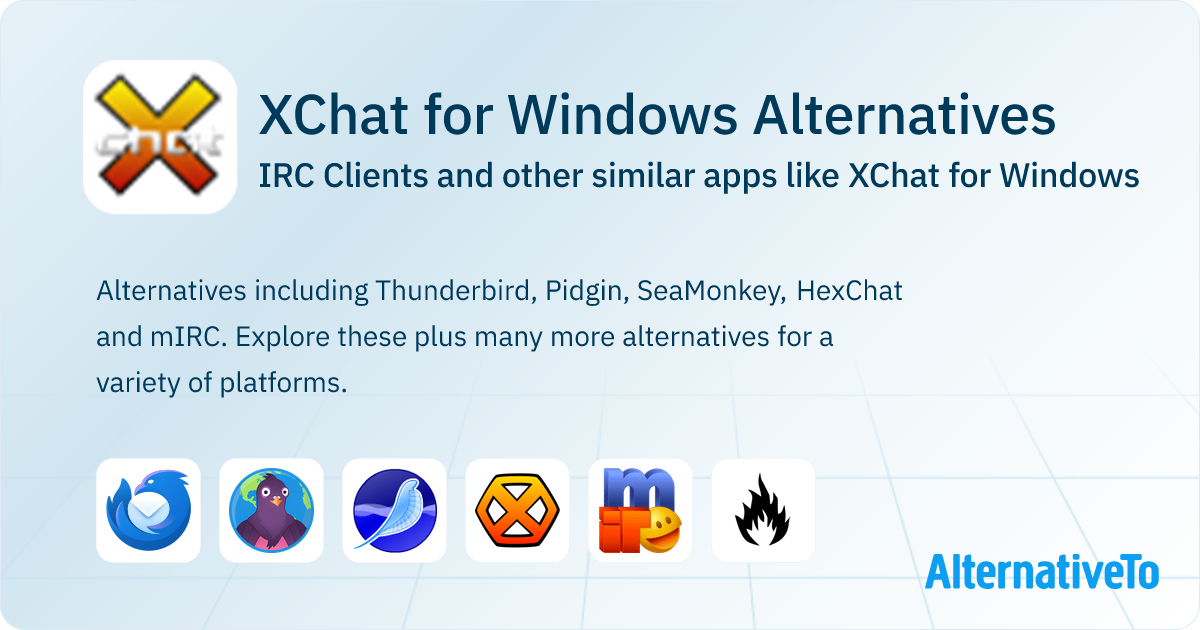 XChat for Windows Alternatives

IRC Clients and other similar apps like XChat for Windows

Alternatives including Thunderbird, Pidgin, SeaMonkey, HexChat and mIRC. Explore these plus many more alternatives for a variety of platforms.

AlternativeTo